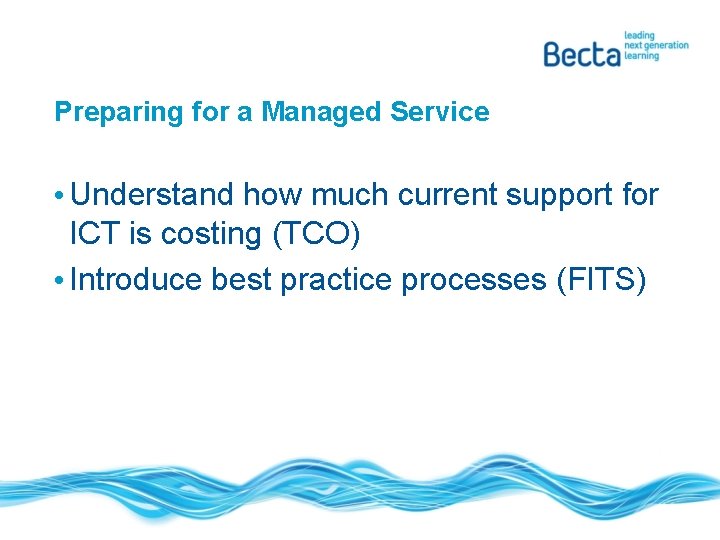 Becta leading next generation learning

Preparing for a Managed Service

• Understand how much current support for ICT is costing (TCO)

• Introduce best practice processes (FITS)